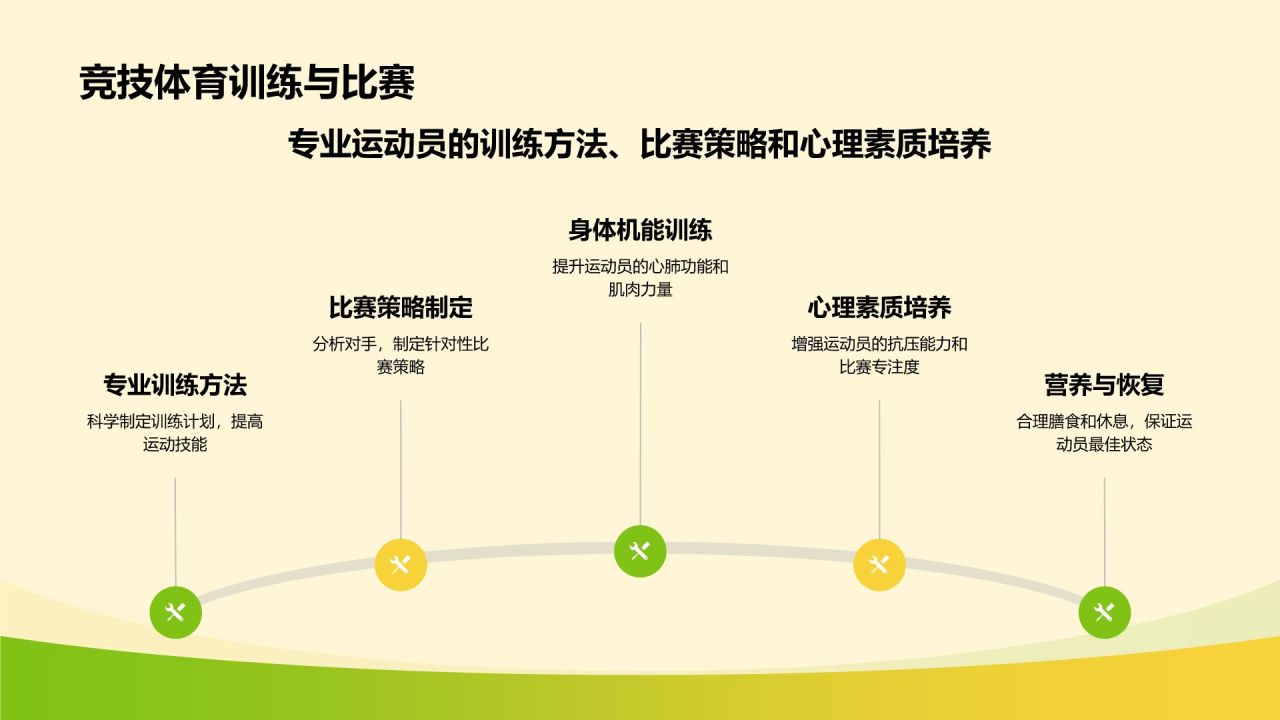 竞技体育训练与比赛

专业运动员的训练方法、比赛策略和心理素质培养

专业训练方法
科学制定训练计划，提高运动技能

比赛策略制定
分析对手，制定针对性比赛策略

身体机能训练
提升运动员的心肺功能和肌肉力量

心理素质培养
增强运动员的抗压能力和比赛专注度

营养与恢复
合理膳食和休息，保证运动员最佳状态